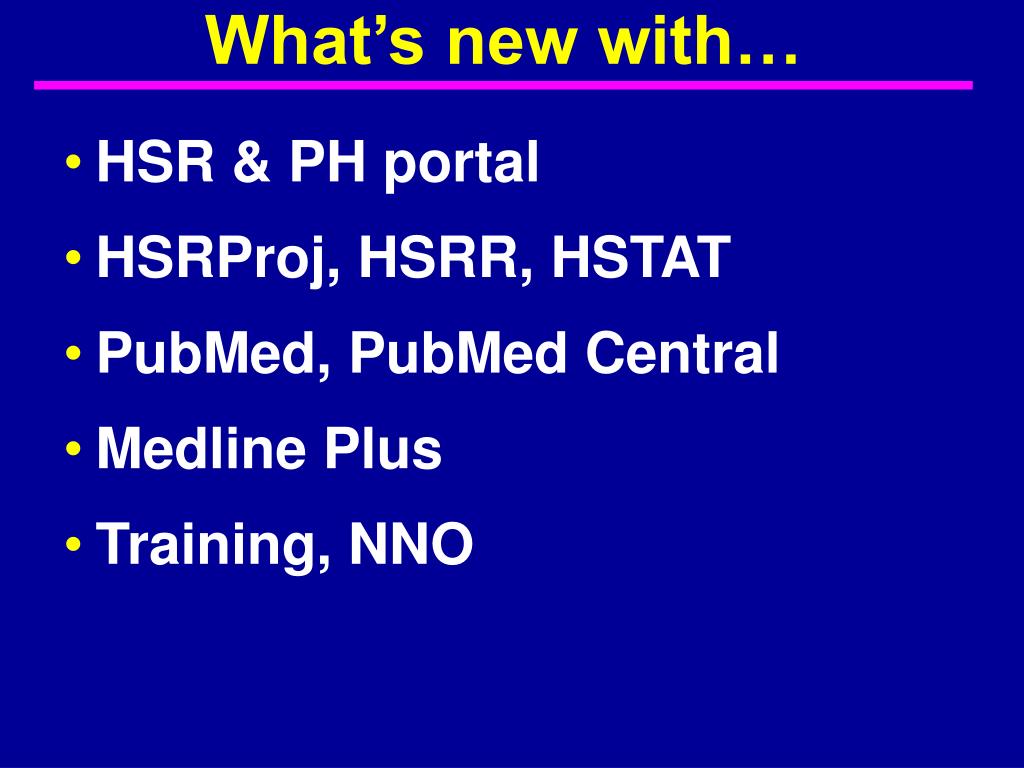 What’s new with…

• HSR & PH portal
• HSRProj, HSRR, HSTAT
• PubMed, PubMed Central
• Medline Plus
• Training, NNO